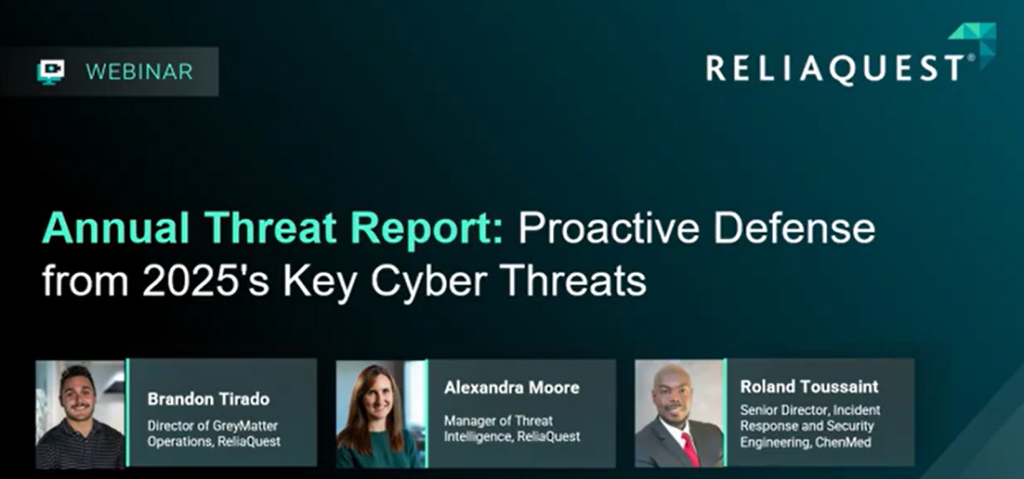 WEBINAR

RELIAQUEST®

Annual Threat Report: Proactive Defense from 2025's Key Cyber Threats

Brandon Tirado
Director of GreyMatter Operations, ReliaQuest

Alexandra Moore
Manager of Threat Intelligence, ReliaQuest

Roland Toussaint
Senior Director, Incident Response and Security Engineering, ChenMed